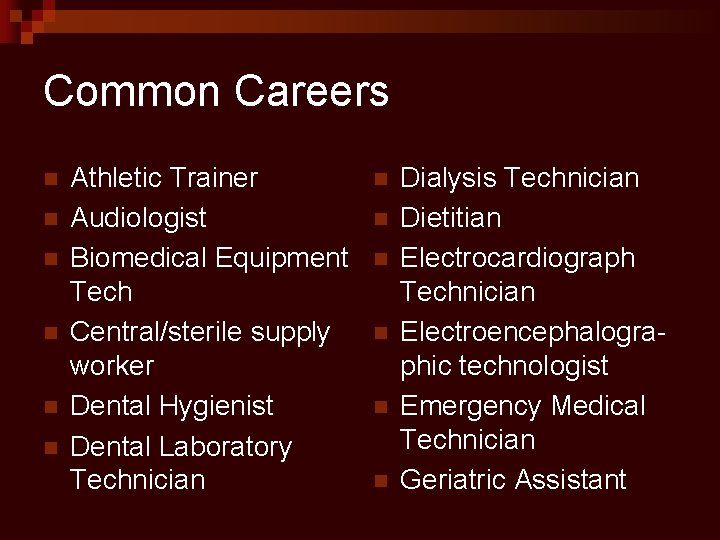 Common Careers

- Athletic Trainer
- Audiologist
- Biomedical Equipment Tech
- Central/sterile supply worker
- Dental Hygienist
- Dental Laboratory Technician

- Dialysis Technician
- Dietitian
- Electrocardiograph Technician
- Electroencephalographic technologist
- Emergency Medical Technician
- Geriatric Assistant